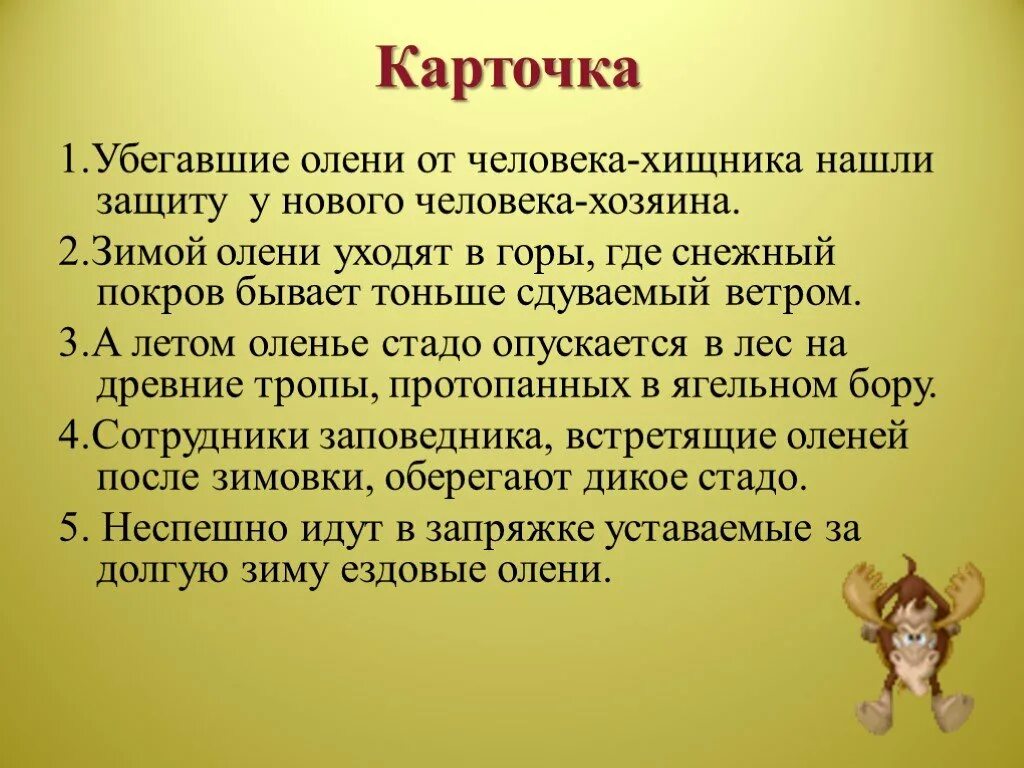 Карточка

1.Убегавшие олени от человека-хищника нашли защиту у нового человека-хозяина.

2.Зимой олени уходят в горы, где снежный покров бывает тоньше сдуваемый ветром.

3.А летом оленье стадо опускается в лес на древние тропы, протопанных в ягельном бору.

4.Сотрудники заповедника, встретящие оленей после зимовки, оберегают дикое стадо.

5. Неспешно идут в запряжке уставаемые за долгую зиму ездовые олени.